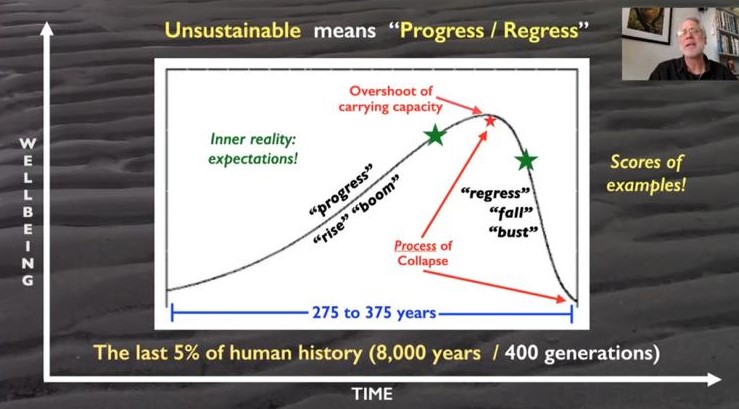 Unsustainable means "Progress / Regress"

WELLBEING

Overshoot of carrying capacity

Inner reality: expectations!

"progress"
"rise" "boom"

"regress"
"fall"
"bust"

Process of Collapse

Scores of examples!

275 to 375 years

The last 5% of human history (8,000 years / 400 generations)

TIME